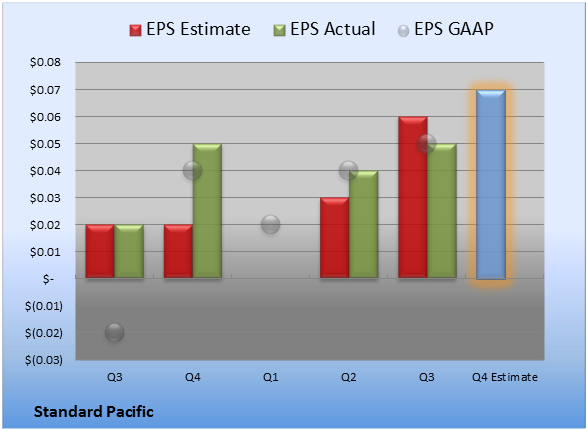 EPS Estimate EPS Actual EPS GAAP

$0.08
$0.07
$0.06
$0.05
$0.04
$0.03
$0.02
$0.01
$-
$(0.01)
$(0.02)
$(0.03)

Q3 Q4 Q1 Q2 Q3 Q4 Estimate

Standard Pacific